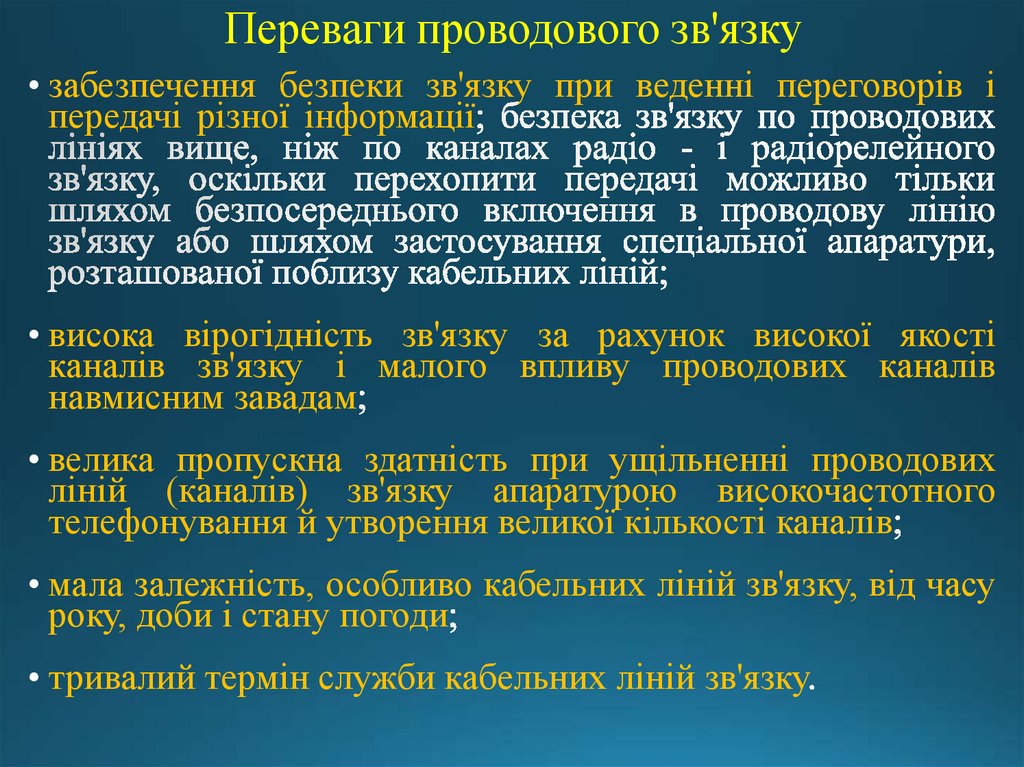 Переваги проводового зв'язку

• забезпечення безпеки зв'язку при веденні переговорів і передачі різної інформації; безпека зв'язку по проводових лініях вище, ніж по каналах радіо - і радіорелейного зв'язку, оскільки перехопити передачі можливо тільки шляхом безпосереднього включення в проводову лінію зв'язку або шляхом застосування спеціальної апаратури, розташованої поблизу кабельних ліній;

• висока вірогідність зв'язку за рахунок високої якості каналів зв'язку і малого впливу проводових каналів навмисним завадам;

• велика пропускна здатність при ущільненні проводових ліній (каналів) зв'язку апаратурою високочастотного телефонування й утворення великої кількості каналів;

• мала залежність, особливо кабельних ліній зв'язку, від часу року, доби і стану погоди;

• тривалий термін служби кабельних ліній зв'язку.